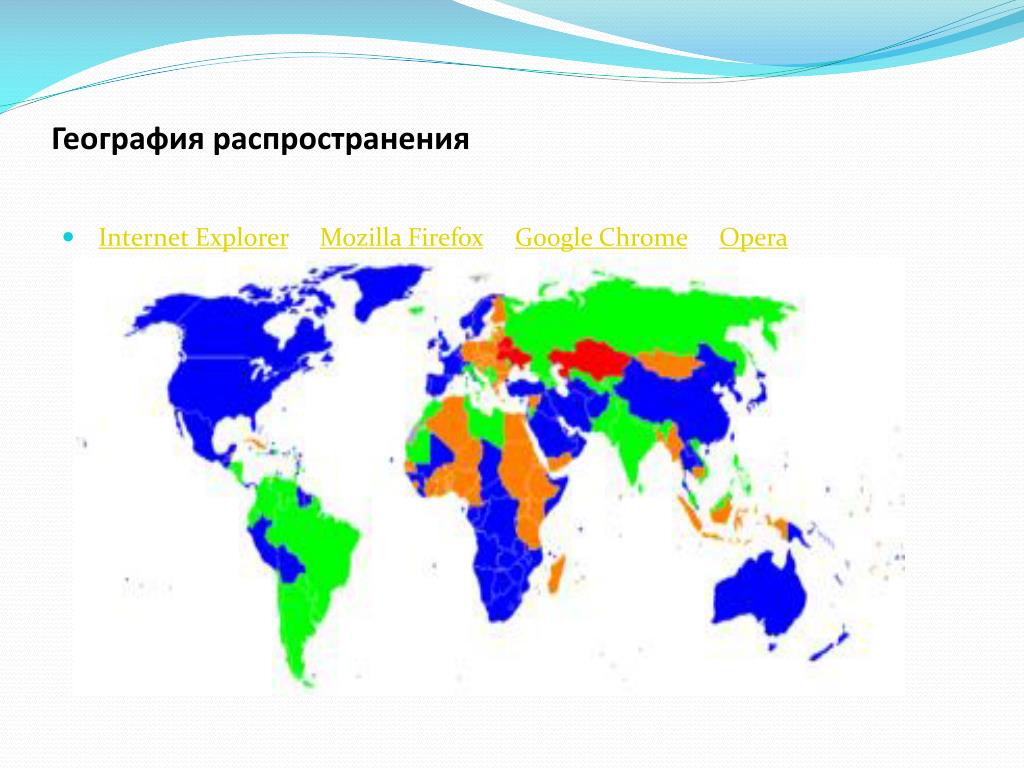 География распространения

Internet Explorer Mozilla Firefox Google Chrome Opera